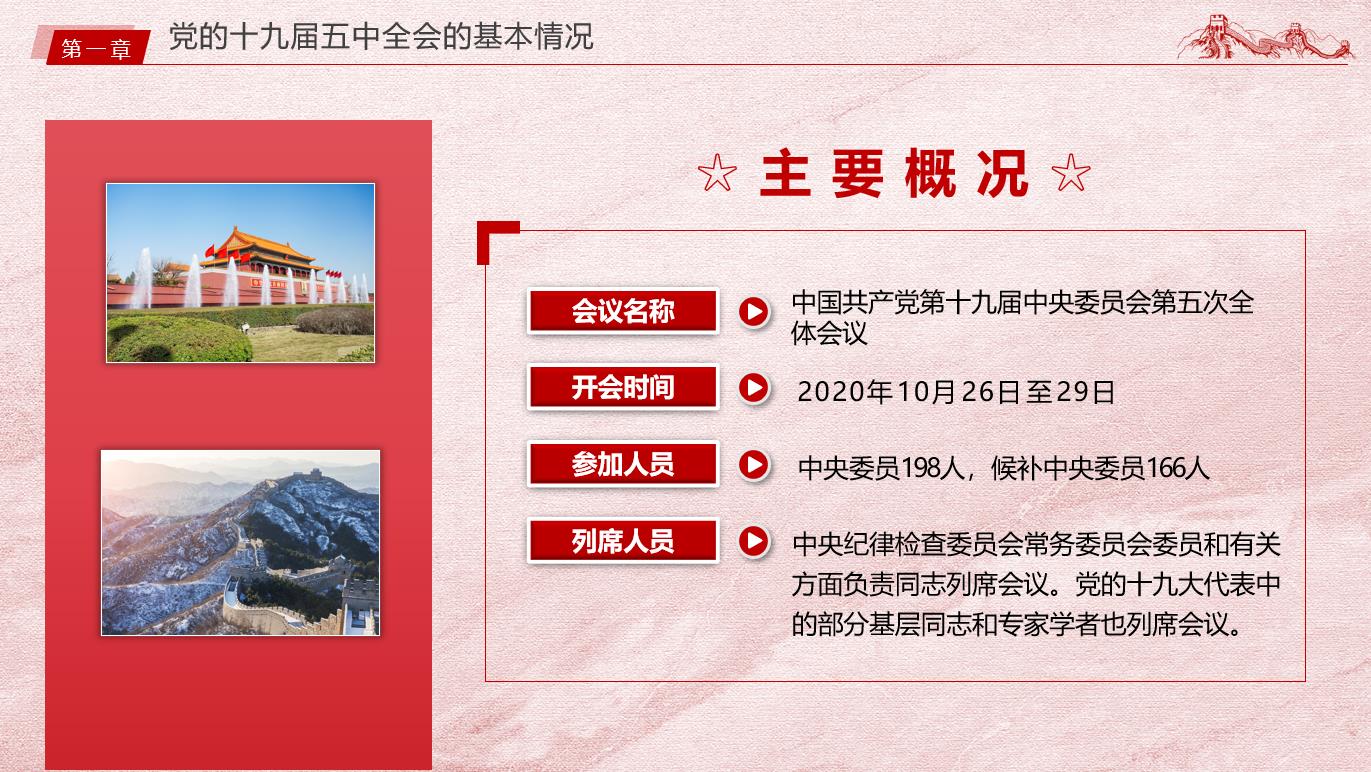 第一章 党的十九届五中全会的基本情况

☆ 主要概况 ☆

会议名称 中国共产党第十九届中央委员会第五次全体会议

开会时间 2020年10月26日至29日

参加人员 中央委员198人，候补中央委员166人

列席人员 中央纪律检查委员会常务委员会委员和有关方面负责同志列席会议。党的十九大代表中的部分基层同志和专家学者也列席会议。